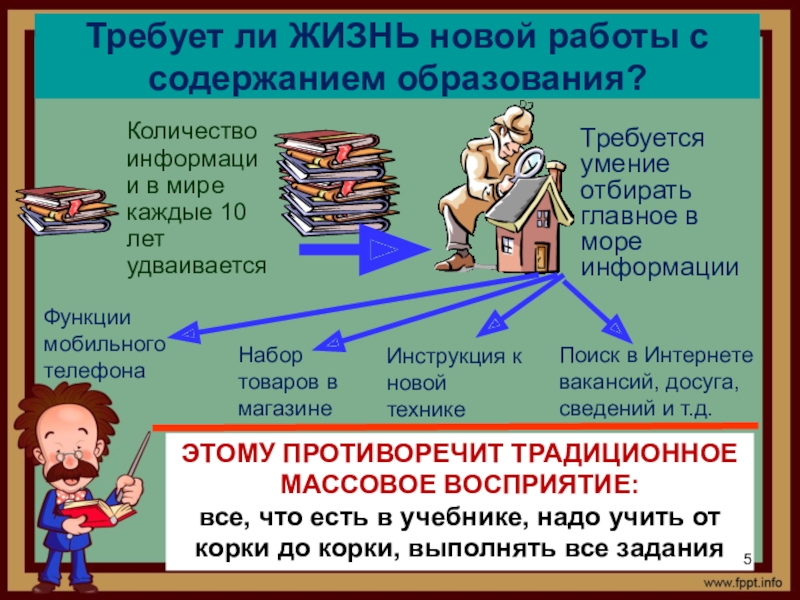 Требует ли ЖИЗНЬ новой работы с содержанием образования?

Количество информаци и в мире каждые 10 лет удваивается

Требуется умение отбирать главное в море информации

Функции мобильного телефона

Набор товаров в магазине

Инструкция к новой технике

Поиск в Интернете вакансий, досуга, сведений и т.д.

ЭТОМУ ПРОТИВОРЕЧИТ ТРАДИЦИОННОЕ МАССОВОЕ ВОСПРИЯТИЕ:
все, что есть в учебнике, надо учить от корки до корки, выполнять все задания

5

www.fppt.info